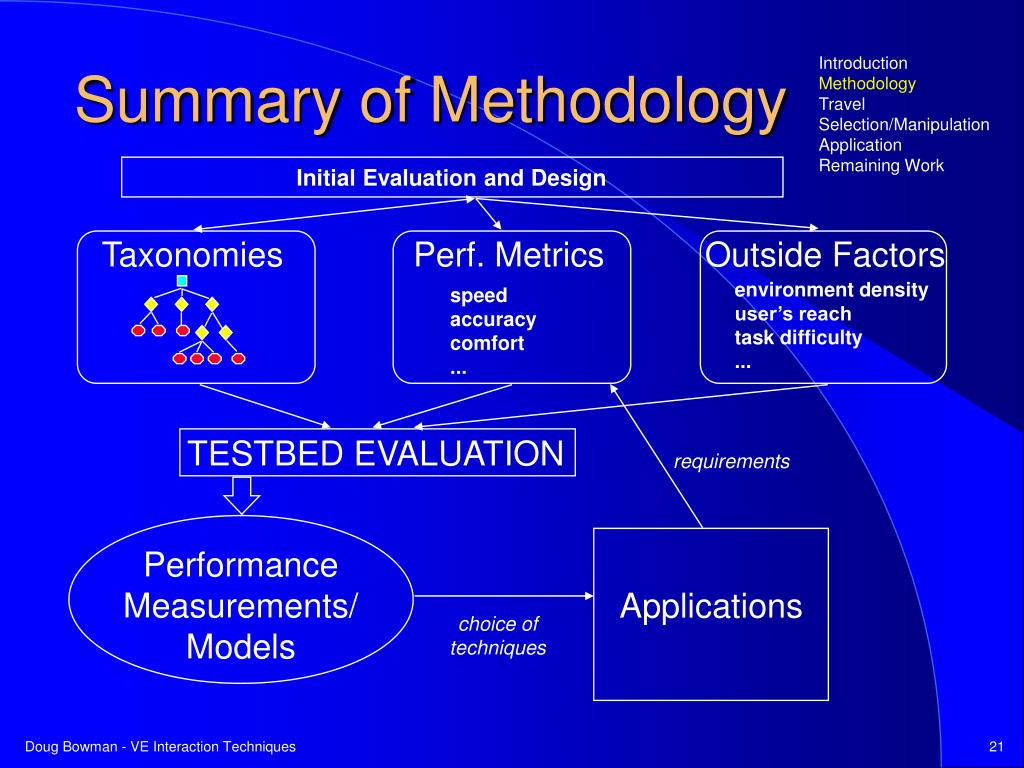 Summary of Methodology

Introduction
Methodology
Travel
Selection/Manipulation
Application
Remaining Work

Initial Evaluation and Design

Taxonomies

Perf. Metrics
speed
accuracy
comfort
...

Outside Factors
environment density
user's reach
task difficulty
...

TESTBED EVALUATION

requirements

Performance Measurements/ Models

choice of techniques

Applications

Doug Bowman - VE Interaction Techniques

21